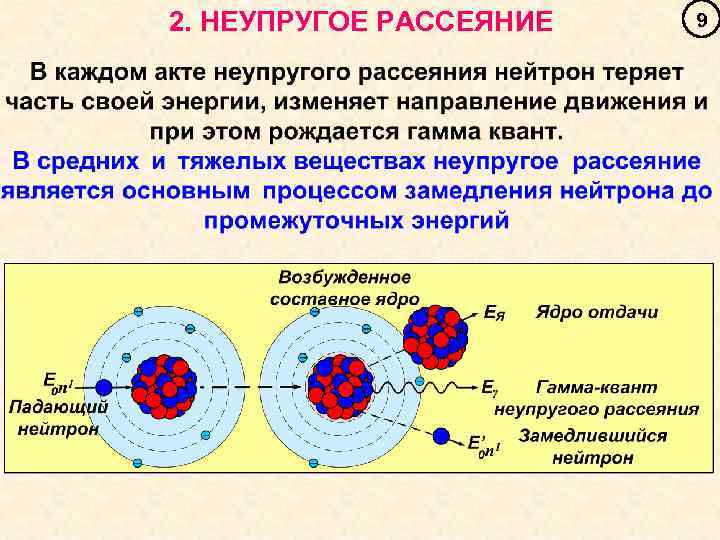 2. НЕУПРУГОЕ РАССЕЯНИЕ

9

В каждом акте неупругого рассеяния нейтрон теряет часть своей энергии, изменяет направление движения и при этом рождается гамма квант.

В средних и тяжелых веществах неупругое рассеяние является основным процессом замедления нейтрона до промежуточных энергий

Возбужденное составное ядро

$E_Я$ Ядро отдачи

$E_{0n^1}$

Падающий нейтрон

$E_\gamma$ Гамма-квант неупругого рассеяния

$E'_{0n^1}$ Замедлившийся нейтрон